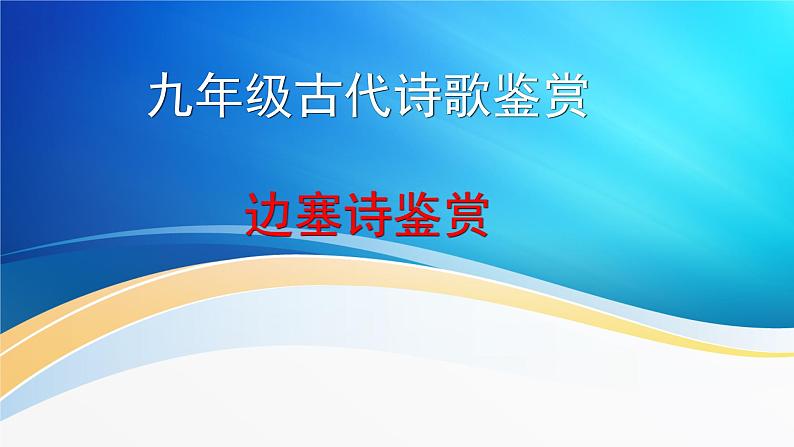 九年级古代诗歌鉴赏

边塞诗鉴赏